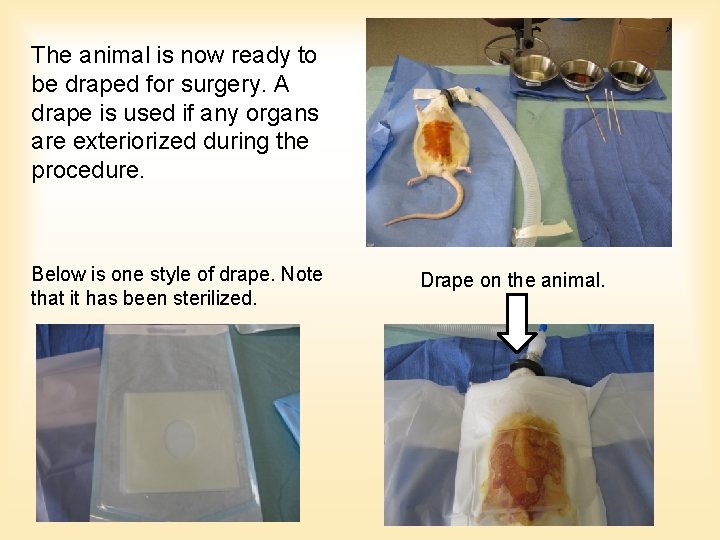 The animal is now ready to be draped for surgery. A drape is used if any organs are exteriorized during the procedure.

Below is one style of drape. Note that it has been sterilized.

Drape on the animal.